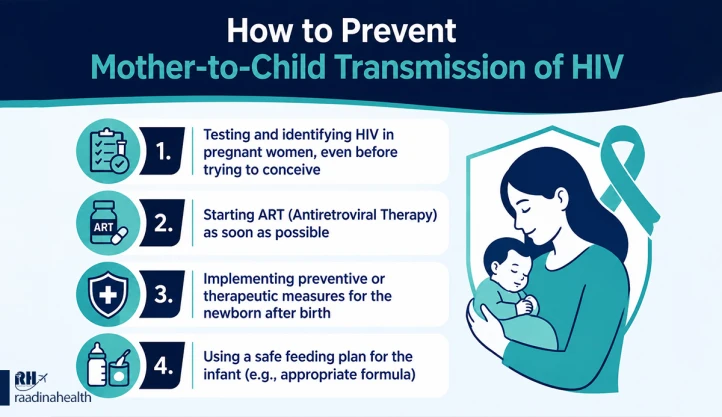 How to Prevent
Mother-to-Child Transmission of HIV

1. Testing and identifying HIV in pregnant women, even before trying to conceive

ART

2. Starting ART (Antiretroviral Therapy) as soon as possible

3. Implementing preventive or therapeutic measures for the newborn after birth

4. Using a safe feeding plan for the infant (e.g., appropriate formula)

RH
raadinahealth